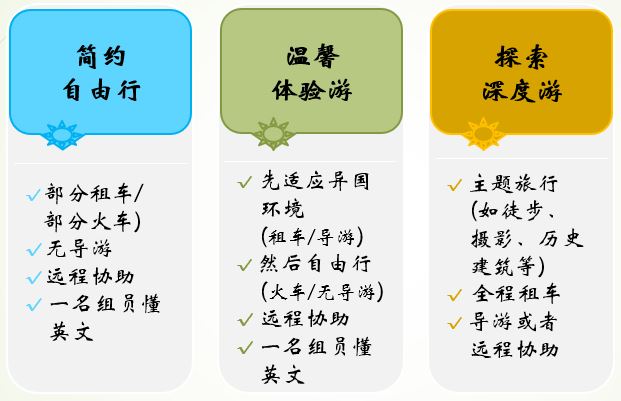 简约
自由行

✓ 部分租车/部分火车）
✓ 无导游
✓ 远程协助
✓ 一名组员懂英文

温馨
体验游

✓ 先适应异国环境
（租车/导游）
✓ 然后自由行
（火车/无导游）
✓ 远程协助
✓ 一名组员懂英文

探索
深度游

✓ 主题旅行
（如徒步、摄影、历史建筑等）
✓ 全程租车
✓ 导游或者远程协助